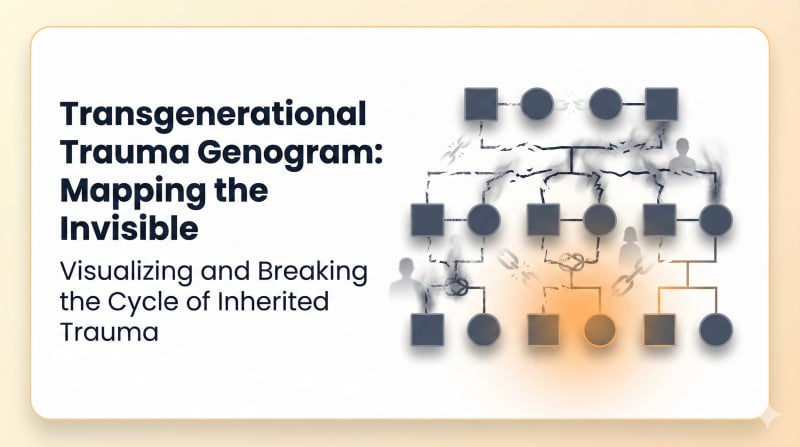 Transgenerational Trauma Genogram: Mapping the Invisible

Visualizing and Breaking the Cycle of Inherited Trauma